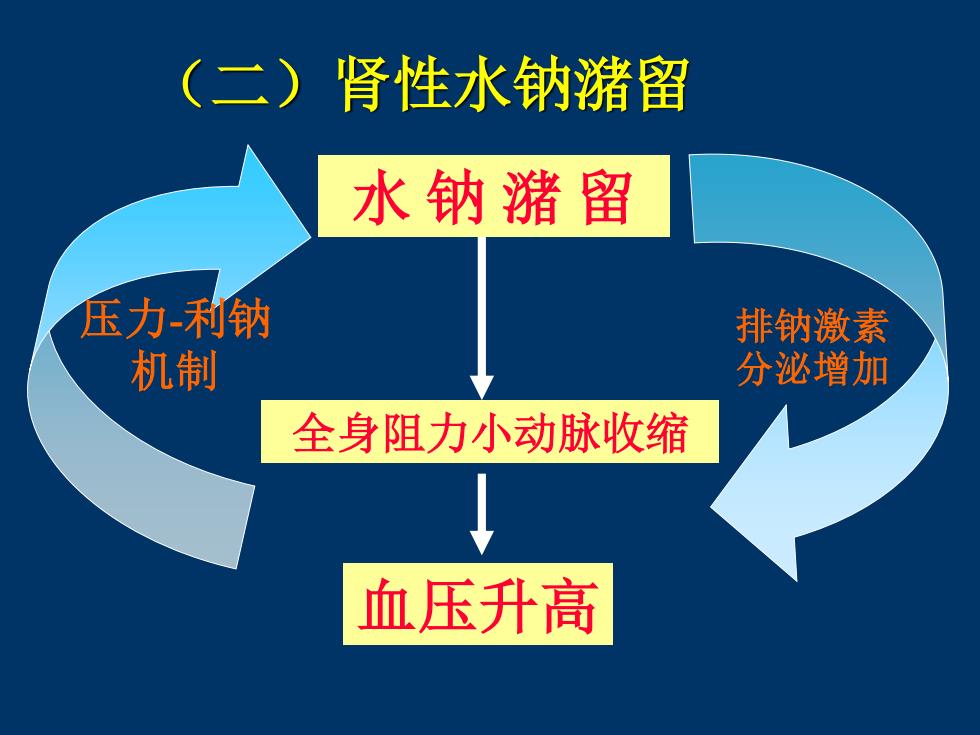 （二）肾性水钠潴留

水 钠 潴 留

压力-利钠机制

排钠激素分泌增加

全身阻力小动脉收缩

血压升高